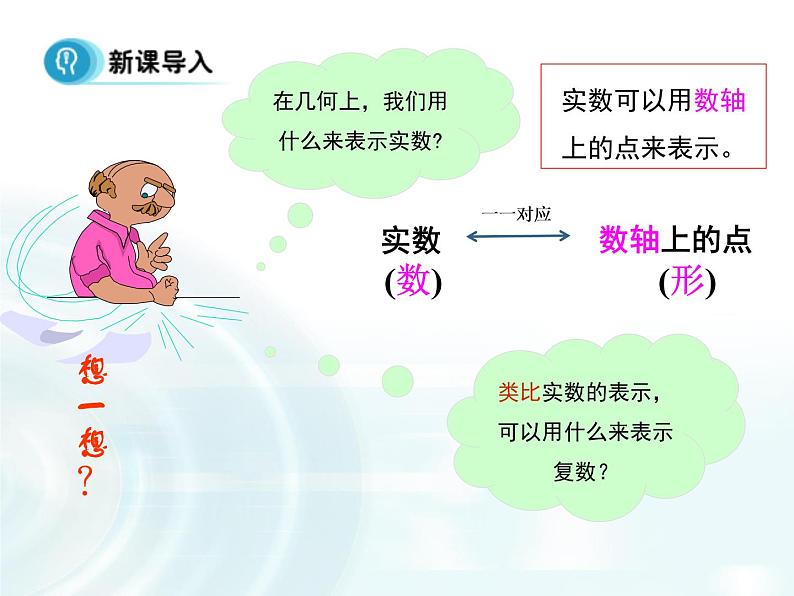 新课导入

在几何上，我们用什么来表示实数?

实数可以用数轴上的点来表示。

一一对应

实数
(数)

数轴上的点
(形)

想一想?

类比实数的表示，可以用什么来表示复数？